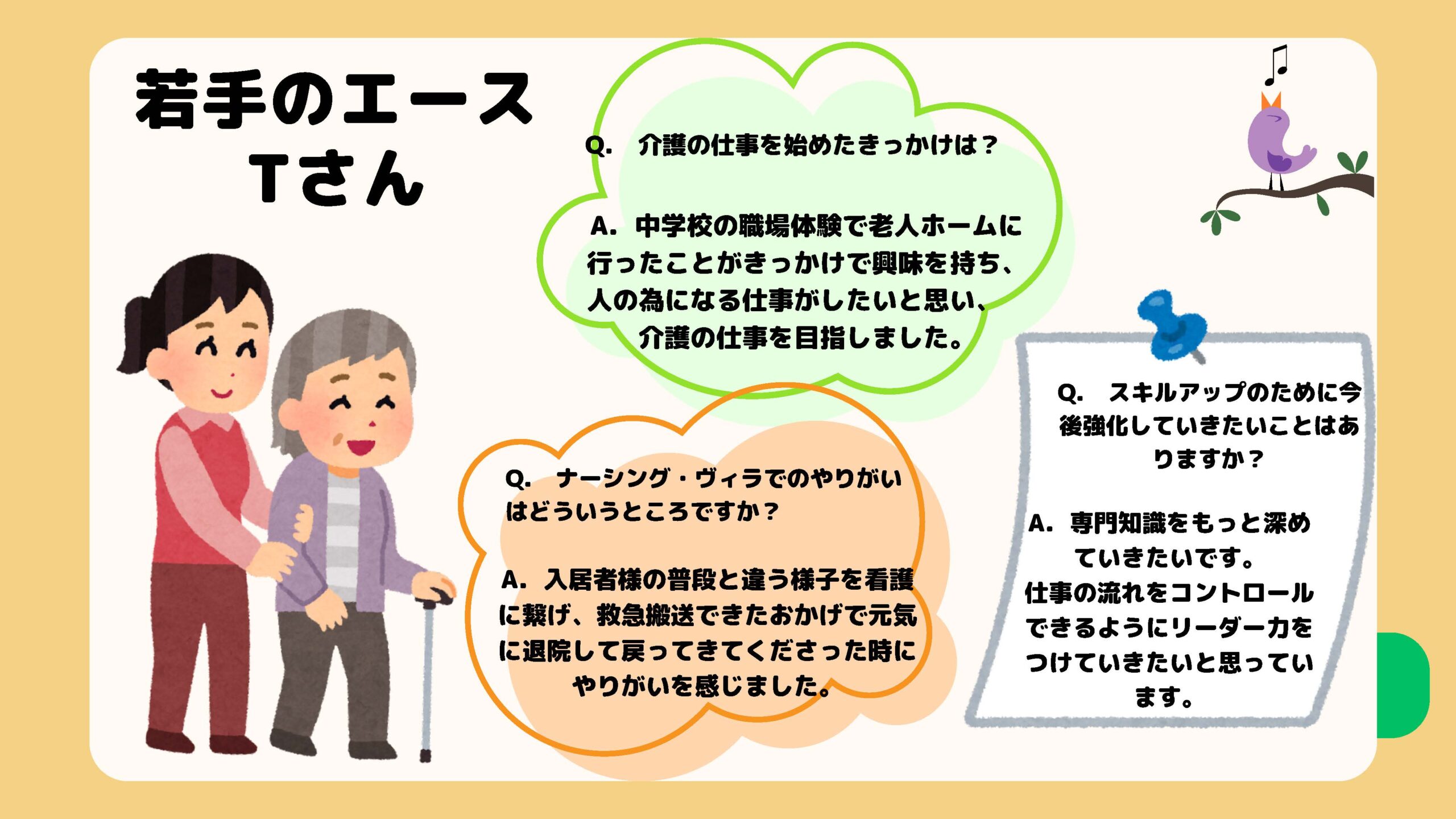 若手のエース
Tさん

Q.　介護の仕事を始めたきっかけは？

A.　中学校の職場体験で老人ホームに行ったことがきっかけで興味を持ち、人の為になる仕事がしたいと思い、介護の仕事を目指しました。

Q.　ナーシング・ヴィラでのやりがいはどういうところですか？

A.　入居者様の普段と違う様子を看護に繋げ、救急搬送できたおかげで元気に退院して戻ってきてくださった時にやりがいを感じました。

Q.　スキルアップのために今後強化していきたいことはありますか？

A.　専門知識をもっと深めていきたいです。
仕事の流れをコントロールできるようにリーダー力をつけていきたいと思っています。